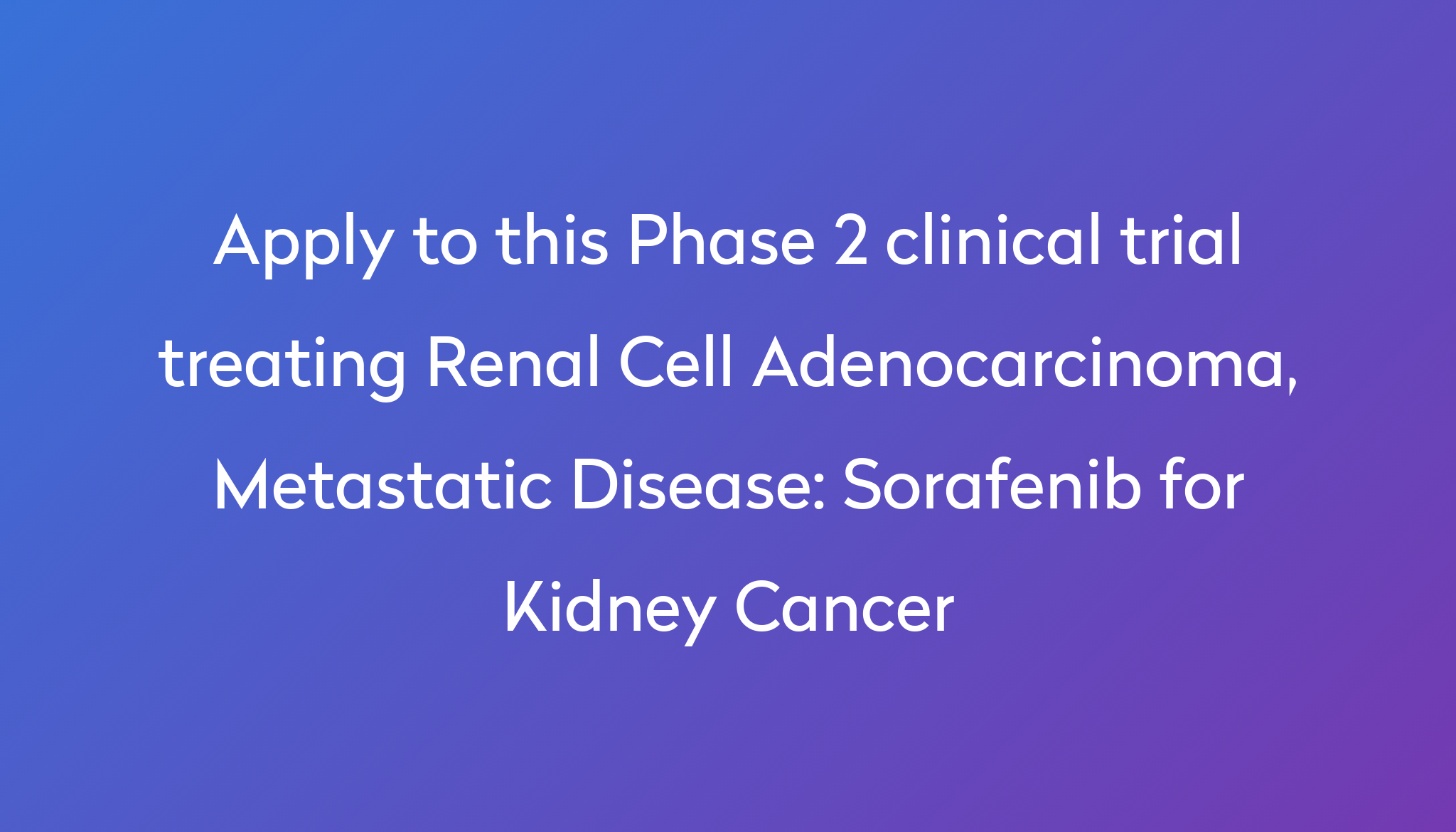 Apply to this Phase 2 clinical trial treating Renal Cell Adenocarcinoma, Metastatic Disease: Sorafenib for Kidney Cancer